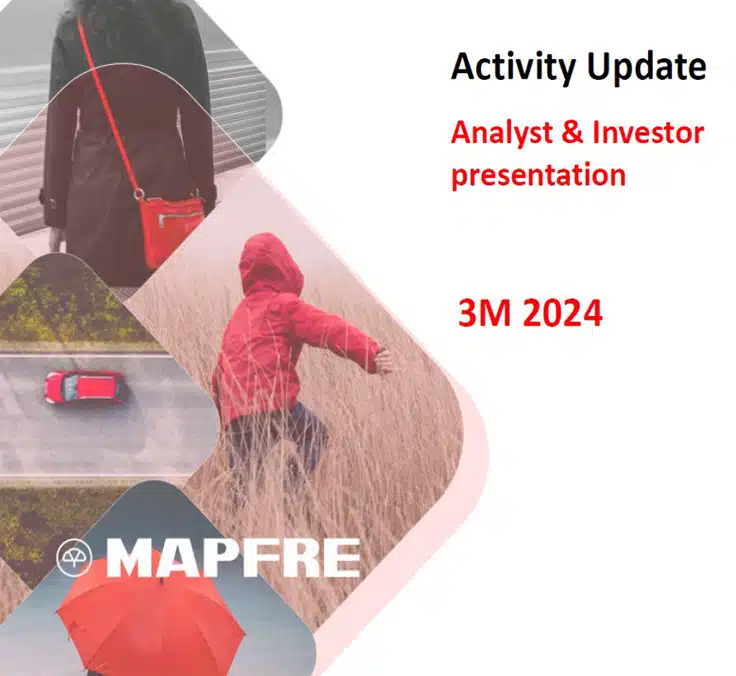 Activity Update

Analyst & Investor presentation

3M 2024

MAPFRE